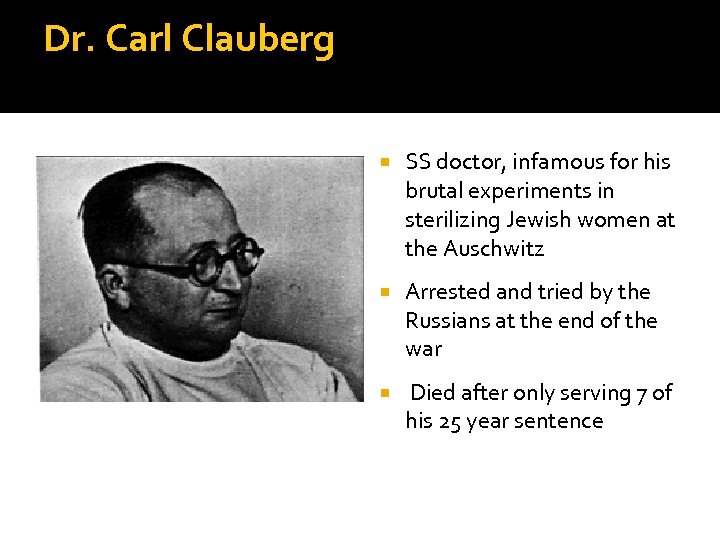 Dr. Carl Clauberg

- SS doctor, infamous for his brutal experiments in sterilizing Jewish women at the Auschwitz
- Arrested and tried by the Russians at the end of the war
- Died after only serving 7 of his 25 year sentence